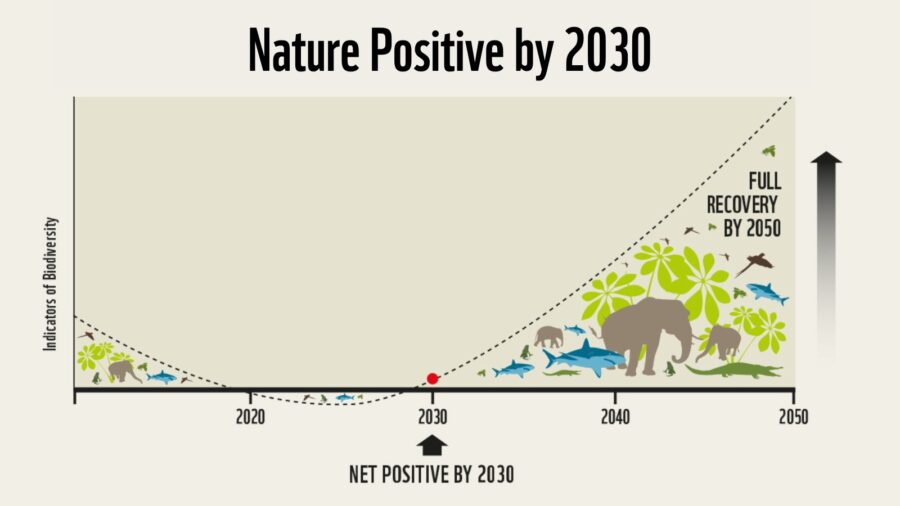 Nature Positive by 2030

Indicators of Biodiversity

FULL RECOVERY BY 2050

2020

2030

2040

2050

NET POSITIVE BY 2030